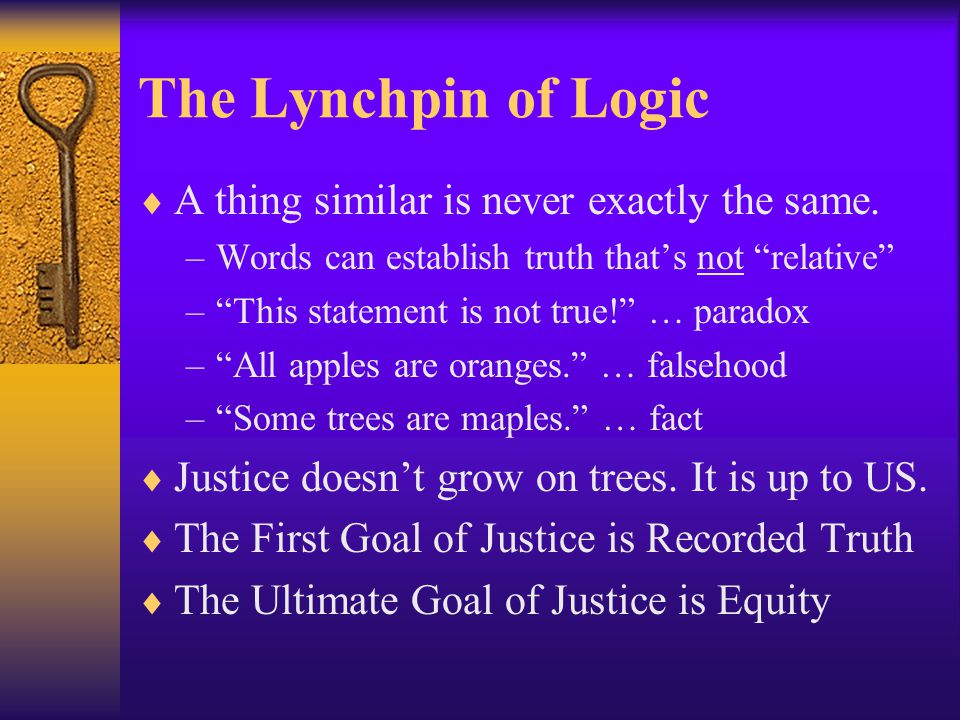 The Lynchpin of Logic

♦ A thing similar is never exactly the same.
– Words can establish truth that’s not “relative”
– “This statement is not true!” … paradox
– “All apples are oranges.” … falsehood
– “Some trees are maples.” … fact

♦ Justice doesn’t grow on trees. It is up to US.

♦ The First Goal of Justice is Recorded Truth

♦ The Ultimate Goal of Justice is Equity